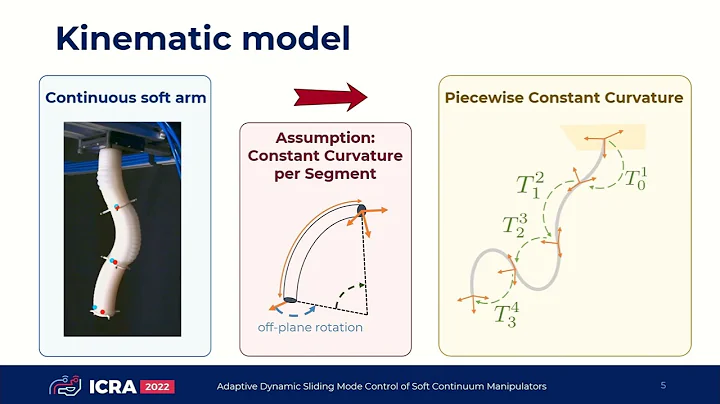 Kinematic model

Continuous soft arm

Assumption: Constant Curvature per Segment

off-plane rotation

Piecewise Constant Curvature

$T_0^1$

$T_1^2$

$T_2^3$

$T_3^4$

ICRA 2022

Adaptive Dynamic Sliding Mode Control of Soft Continuum Manipulators

5